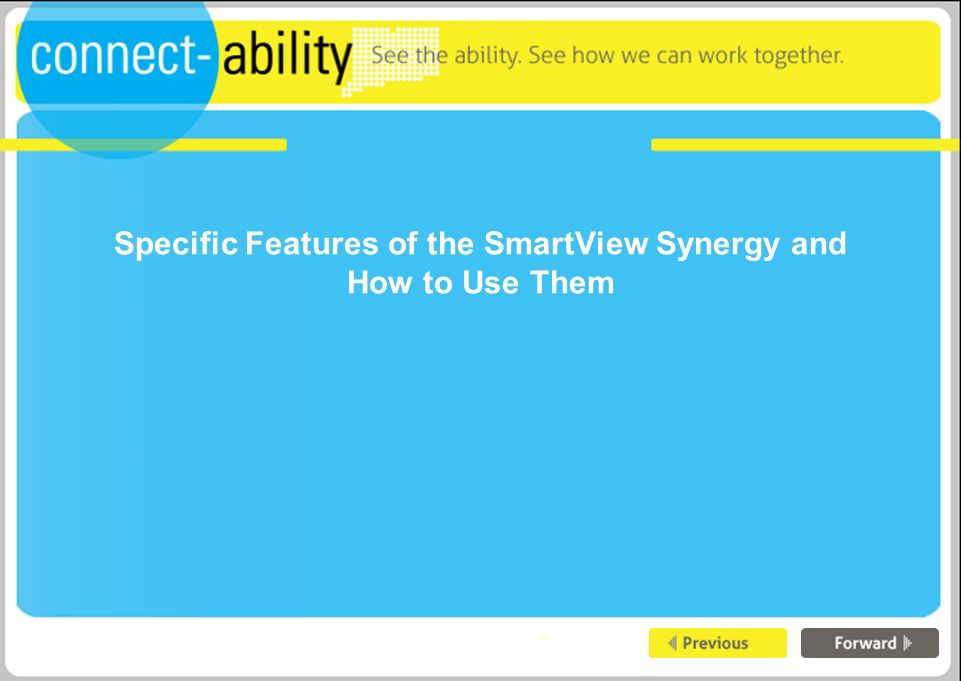 connect-ability See the ability. See how we can work together.

Specific Features of the SmartView Synergy and How to Use Them

Previous

Forward